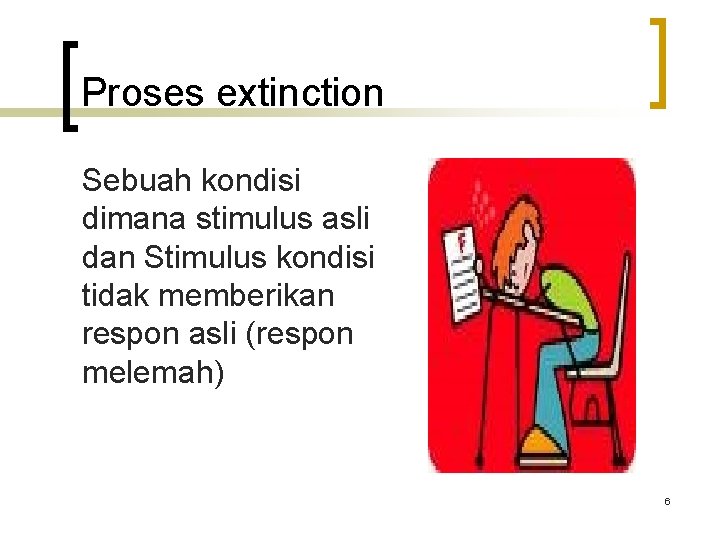 Proses extinction

Sebuah kondisi dimana stimulus asli dan Stimulus kondisi tidak memberikan respon asli (respon melemah)

F

6